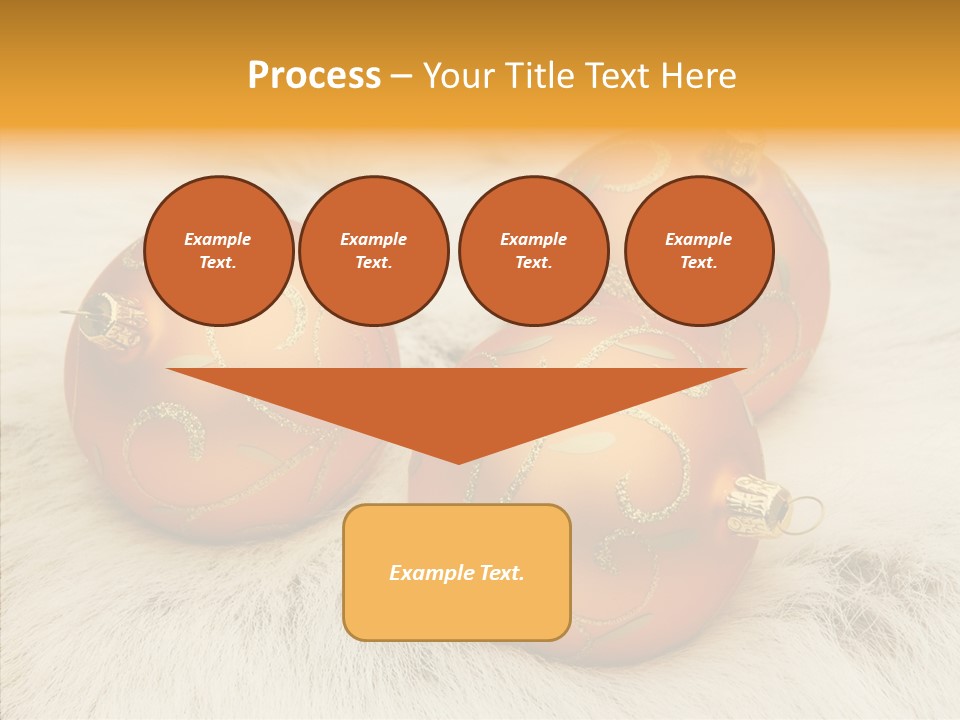 Process – Your Title Text Here

Example Text.

Example Text.

Example Text.

Example Text.

Example Text.